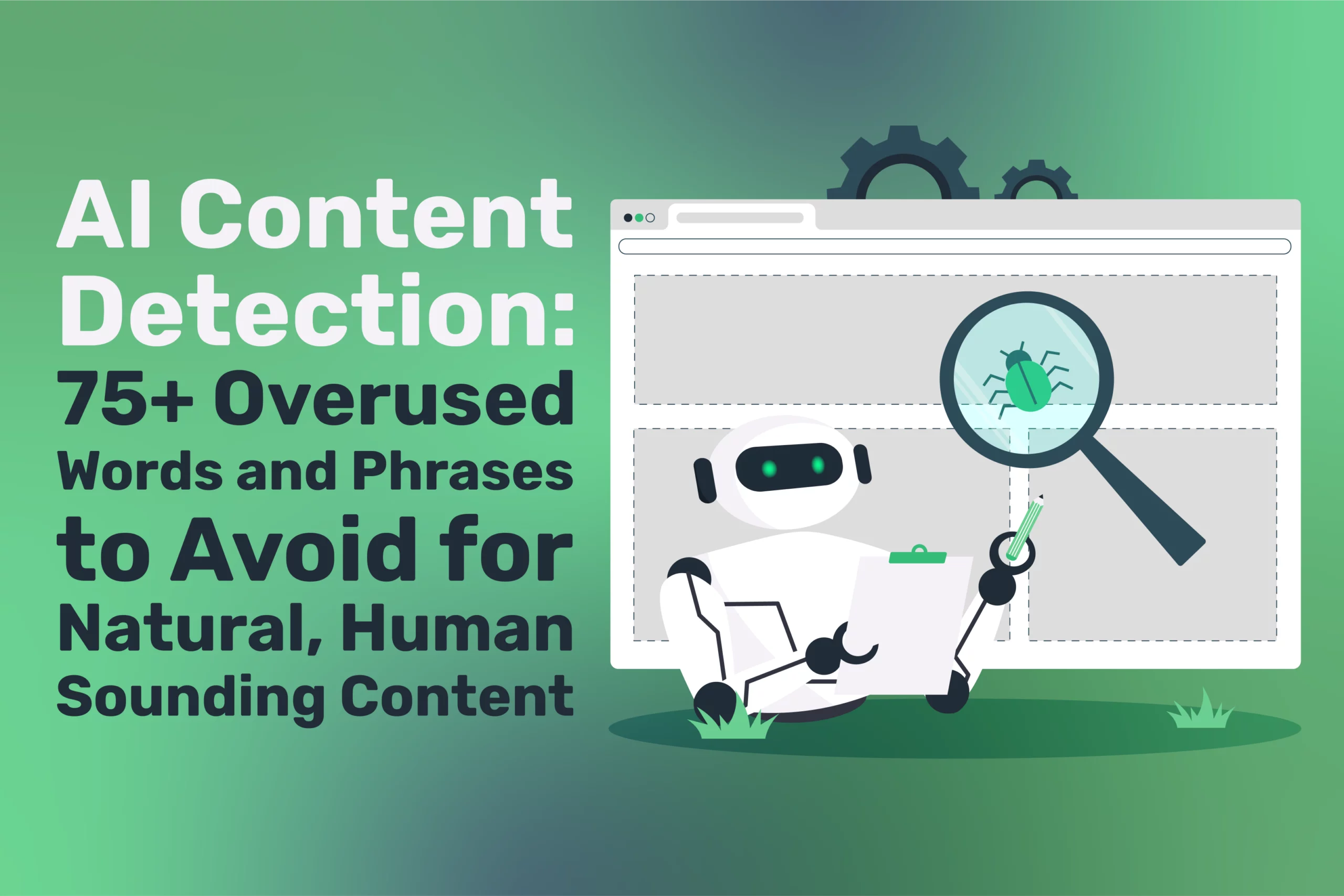 AI Content Detection: 75+ Overused Words and Phrases to Avoid for Natural, Human Sounding Content